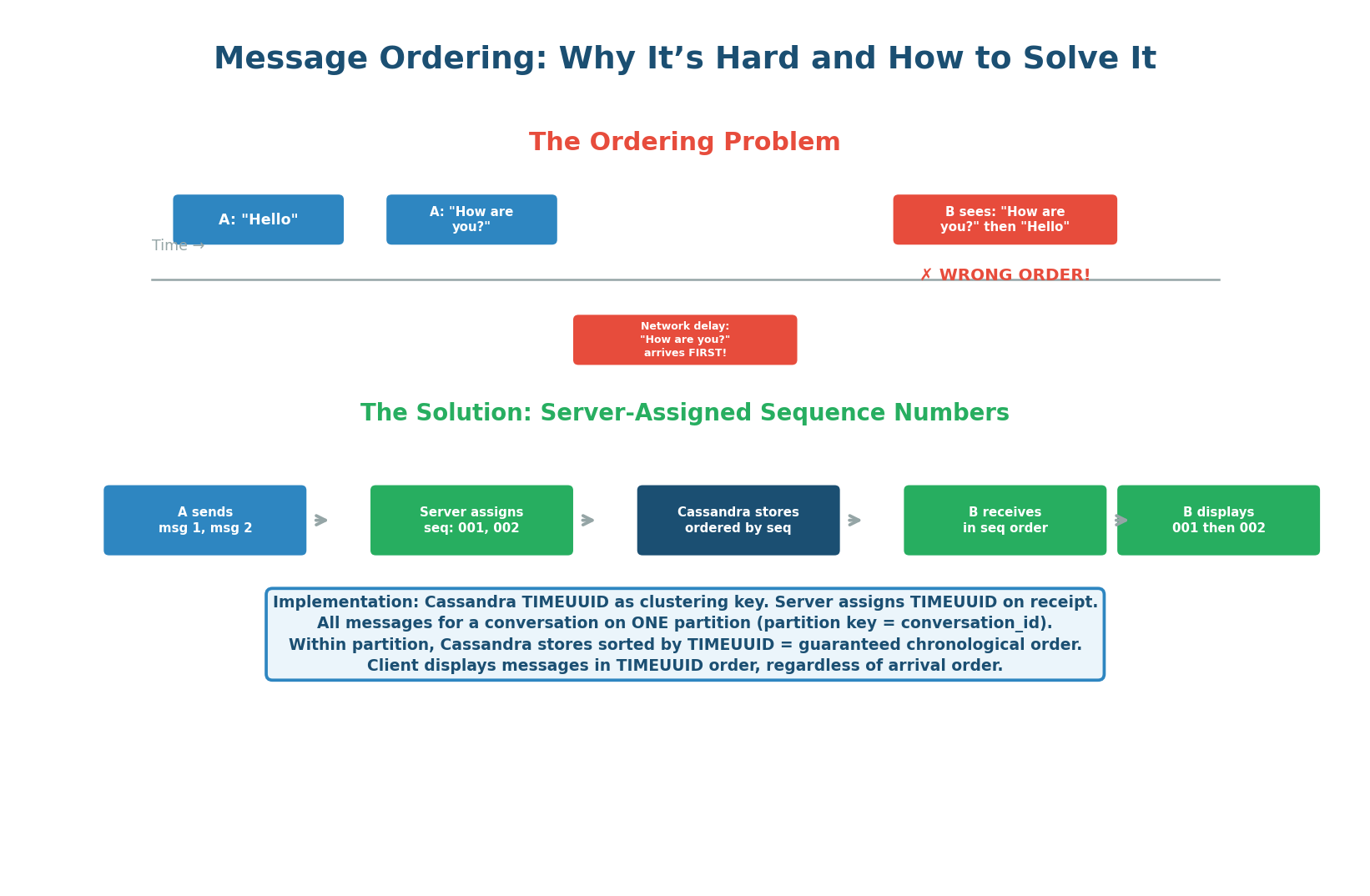 Message Ordering: Why It’s Hard and How to Solve It

The Ordering Problem

A: "Hello"

A: "How are you?"

B sees: "How are you?" then "Hello"

Time →

✗ WRONG ORDER!

Network delay: "How are you?" arrives FIRST!

The Solution: Server-Assigned Sequence Numbers

A sends msg 1, msg 2

Server assigns seq: 001, 002

Cassandra stores ordered by seq

B receives in seq order

B displays 001 then 002

Implementation: Cassandra TIMEUUID as clustering key. Server assigns TIMEUUID on receipt.
All messages for a conversation on ONE partition (partition key = conversation_id).
Within partition, Cassandra stores sorted by TIMEUUID = guaranteed chronological order.
Client displays messages in TIMEUUID order, regardless of arrival order.